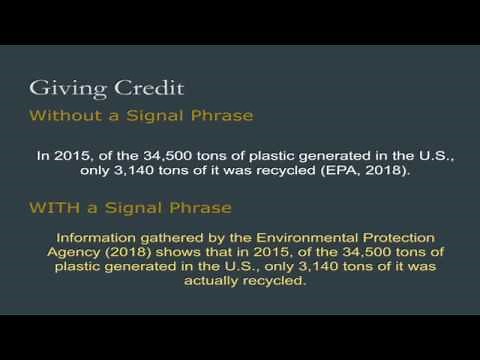 Giving Credit

Without a Signal Phrase

In 2015, of the 34,500 tons of plastic generated in the U.S., only 3,140 tons of it was recycled (EPA, 2018).

WITH a Signal Phrase

Information gathered by the Environmental Protection Agency (2018) shows that in 2015, of the 34,500 tons of plastic generated in the U.S., only 3,140 tons of it was actually recycled.